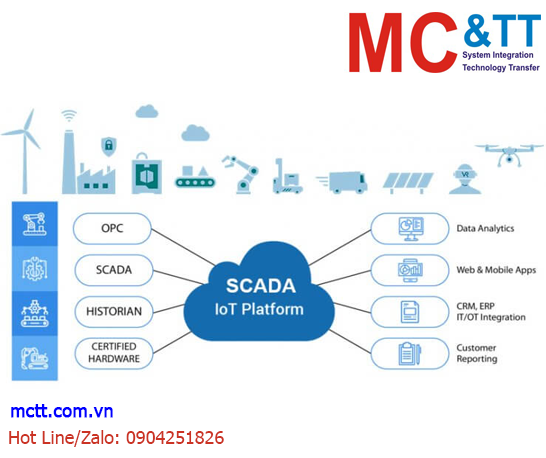 MC &TT
System Integration
Technology Transfer

VR

OPC

SCADA

HISTORIAN

CERTIFIED HARDWARE

SCADA
IoT Platform

Data Analytics

Web & Mobile Apps

CRM, ERP
IT/OT Integration

Customer Reporting

mctt.com.vn
Hot Line/Zalo: 0904251826